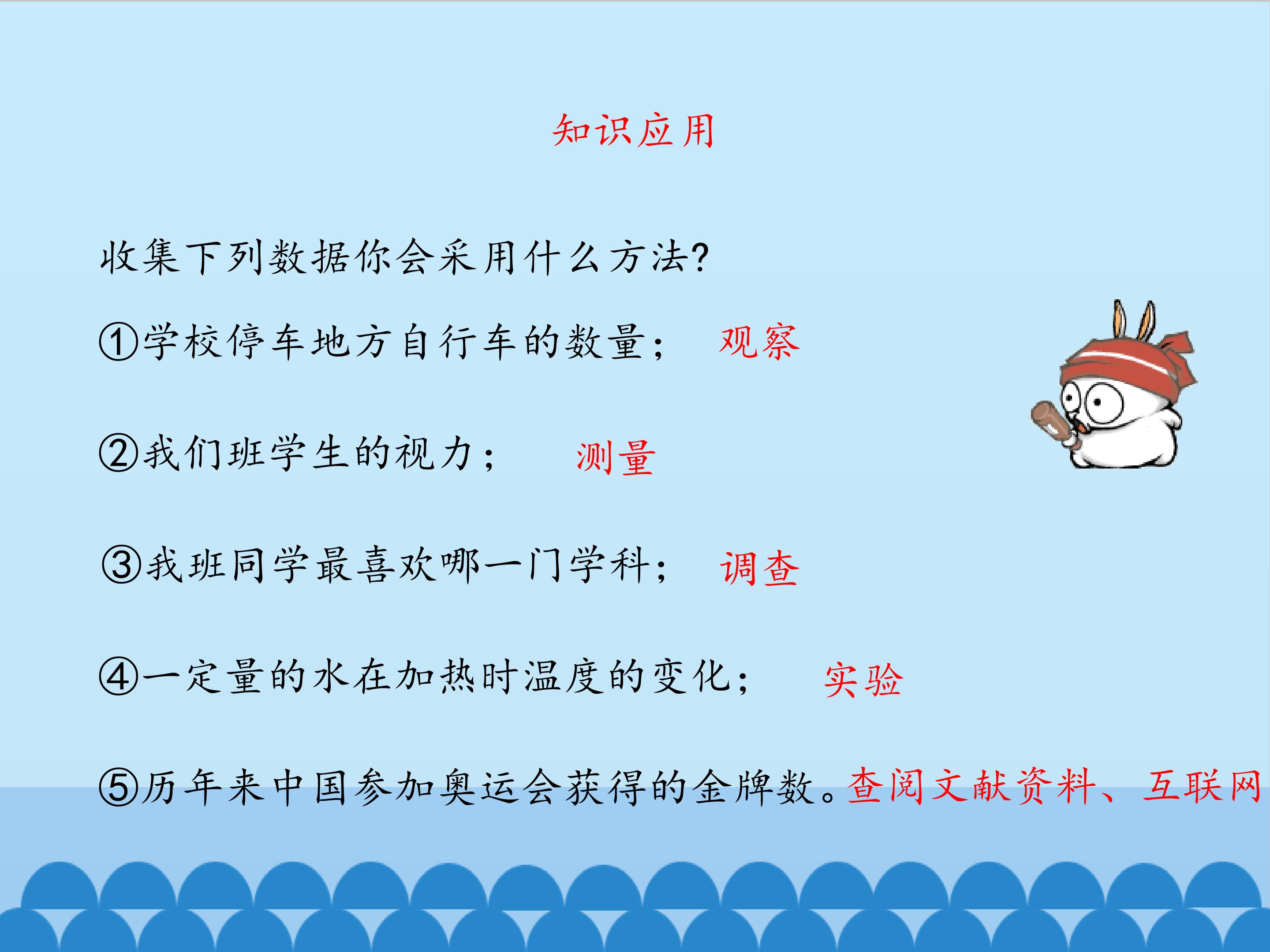 知识应用

收集下列数据你会采用什么方法?

①学校停车地方自行车的数量； 观察

②我们班学生的视力； 测量

③我班同学最喜欢哪一门学科； 调查

④一定量的水在加热时温度的变化； 实验

⑤历年来中国参加奥运会获得的金牌数。查阅文献资料、互联网